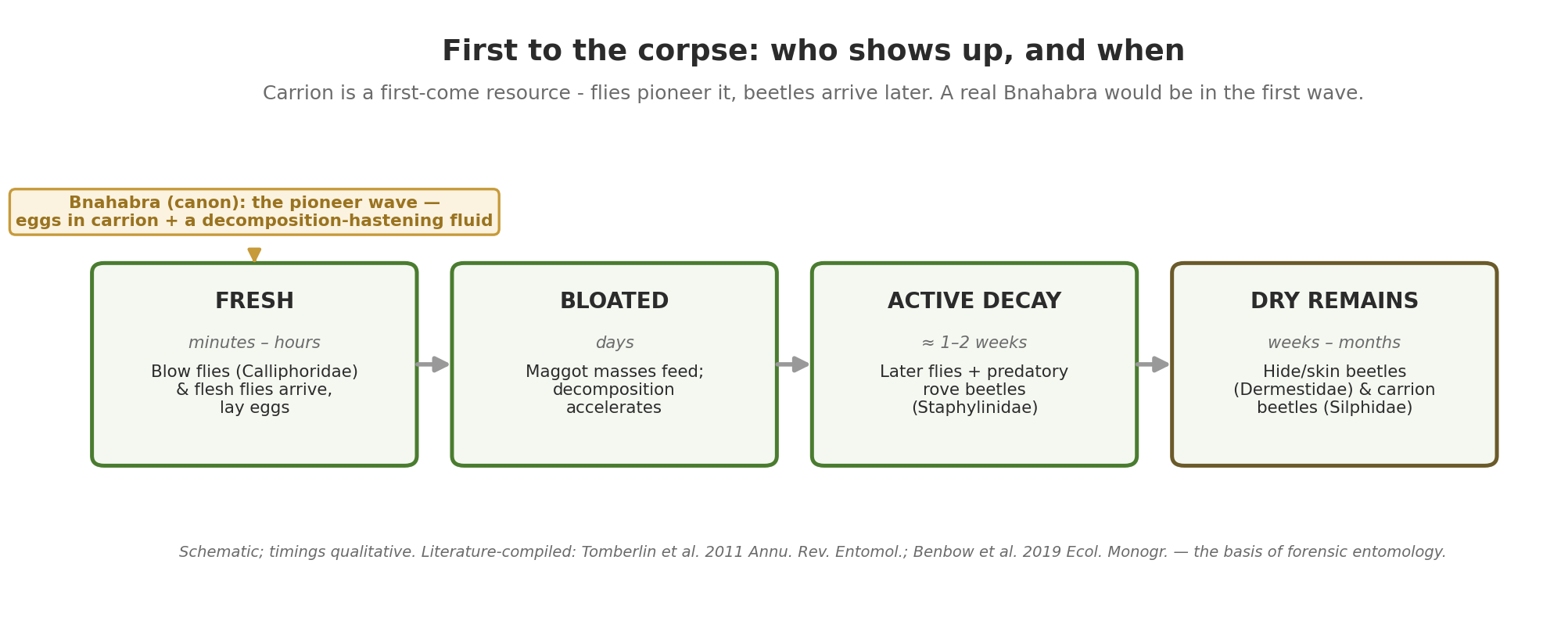 First to the corpse: who shows up, and when

Carrion is a first-come resource - flies pioneer it, beetles arrive later. A real Bnahabra would be in the first wave.

Bnahabra (canon): the pioneer wave — eggs in carrion + a decomposition-hastening fluid

FRESH
minutes – hours
Blow flies (Calliphoridae) & flesh flies arrive, lay eggs

BLOATED
days
Maggot masses feed; decomposition accelerates

ACTIVE DECAY
≈ 1–2 weeks
Later flies + predatory rove beetles (Staphylinidae)

DRY REMAINS
weeks – months
Hide/skin beetles (Dermestidae) & carrion beetles (Silphidae)

Schematic; timings qualitative. Literature-compiled: Tomberlin et al. 2011 Annu. Rev. Entomol.; Benbow et al. 2019 Ecol. Monogr. — the basis of forensic entomology.